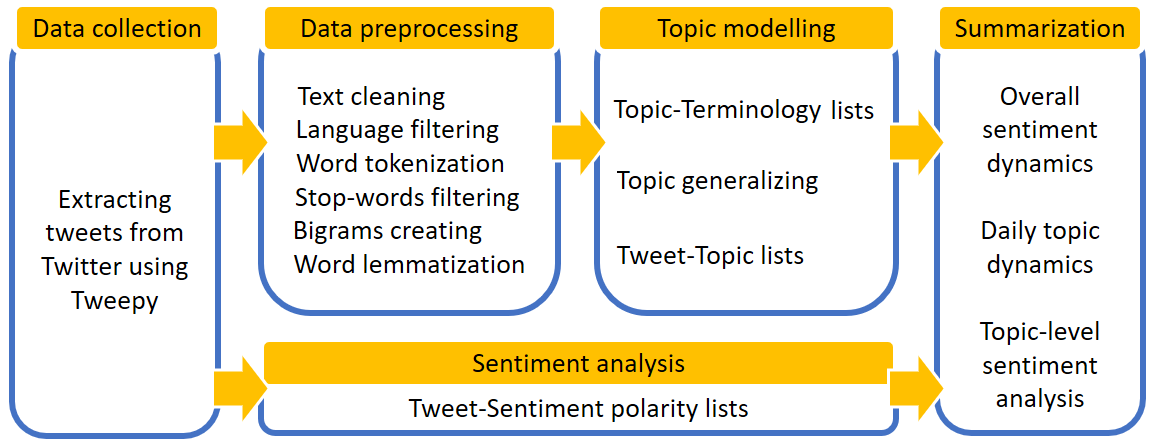 Data collection

Extracting tweets from Twitter using Tweepy

Data preprocessing

Text cleaning
Language filtering
Word tokenization
Stop-words filtering
Bigrams creating
Word lemmatization

Topic modelling

Topic-Terminology lists

Topic generalizing

Tweet-Topic lists

Sentiment analysis

Tweet-Sentiment polarity lists

Summarization

Overall sentiment dynamics

Daily topic dynamics

Topic-level sentiment analysis